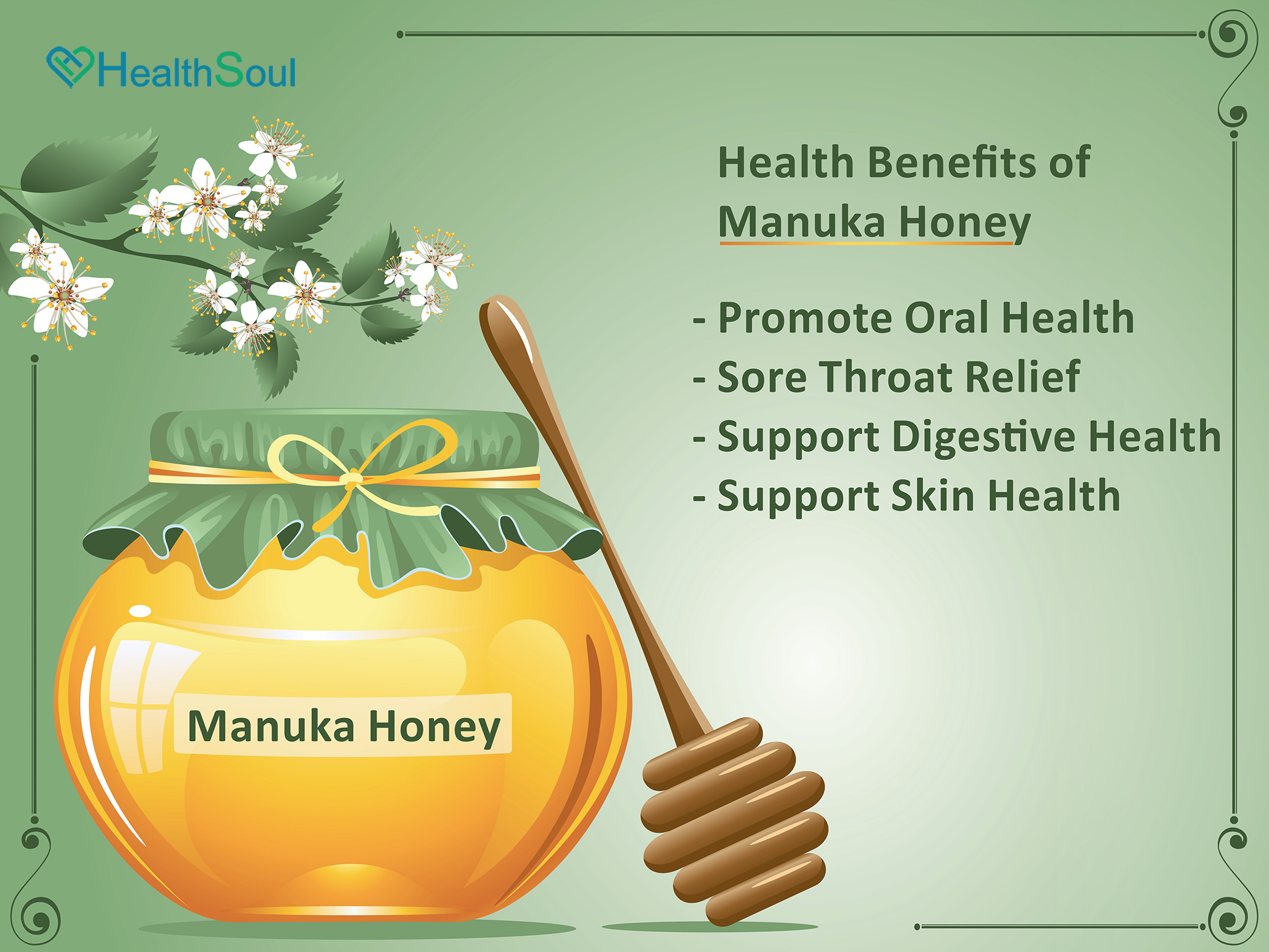 HealthSoul

Health Benefits of Manuka Honey

- Promote Oral Health
- Sore Throat Relief
- Support Digestive Health
- Support Skin Health

Manuka Honey